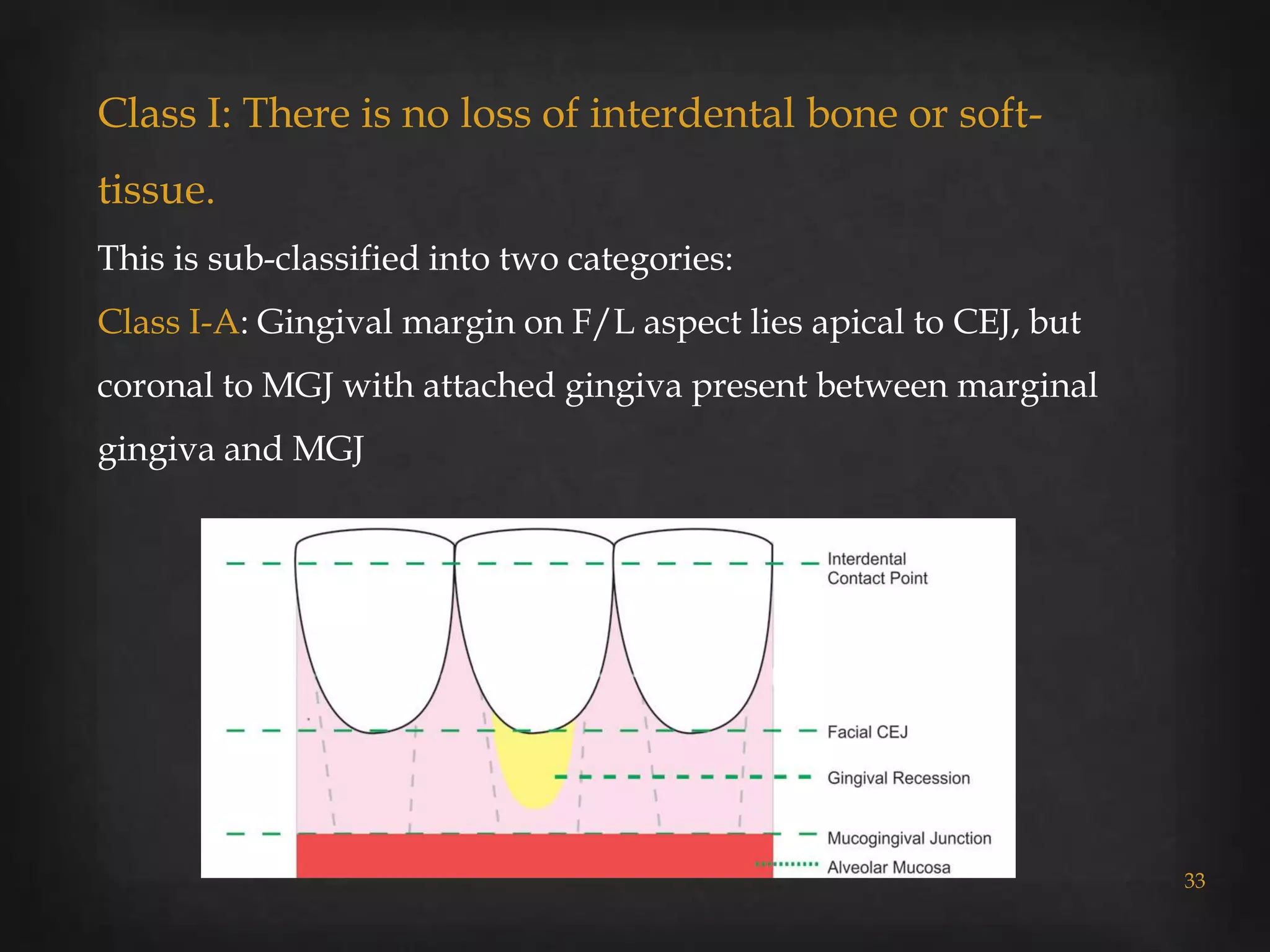 Class I: There is no loss of interdental bone or soft-tissue.

This is sub-classified into two categories:

Class I-A: Gingival margin on F/L aspect lies apical to CEJ, but coronal to MGJ with attached gingiva present between marginal gingiva and MGJ

Interdental Contact Point

Facial CEJ

Gingival Recession

Mucogingival Junction

Alveolar Mucosa

33